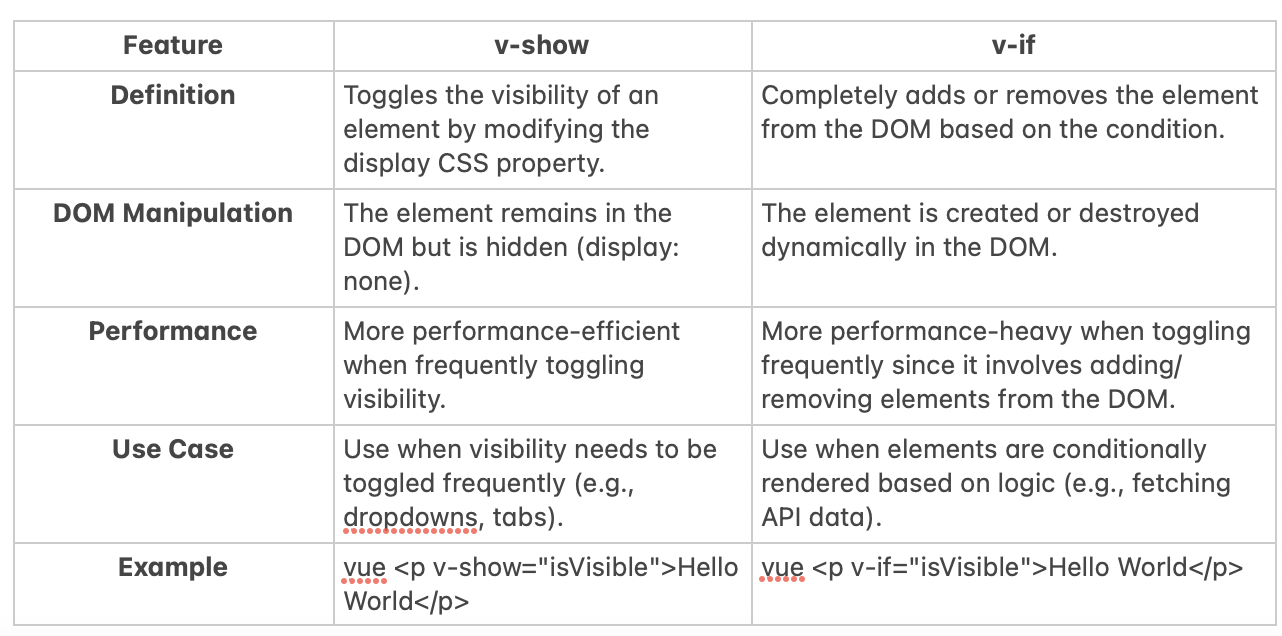 | Feature | v-show | v-if |
|---|---|---|
| Definition | Toggles the visibility of an element by modifying the display CSS property. | Completely adds or removes the element from the DOM based on the condition. |
| DOM Manipulation | The element remains in the DOM but is hidden (display: none). | The element is created or destroyed dynamically in the DOM. |
| Performance | More performance-efficient when frequently toggling visibility. | More performance-heavy when toggling frequently since it involves adding/ removing elements from the DOM. |
| Use Case | Use when visibility needs to be toggled frequently (e.g., dropdowns, tabs). | Use when elements are conditionally rendered based on logic (e.g., fetching API data). |
| Example | vue <p v-show="isVisible">Hello World</p> | vue <p v-if="isVisible">Hello World</p> |